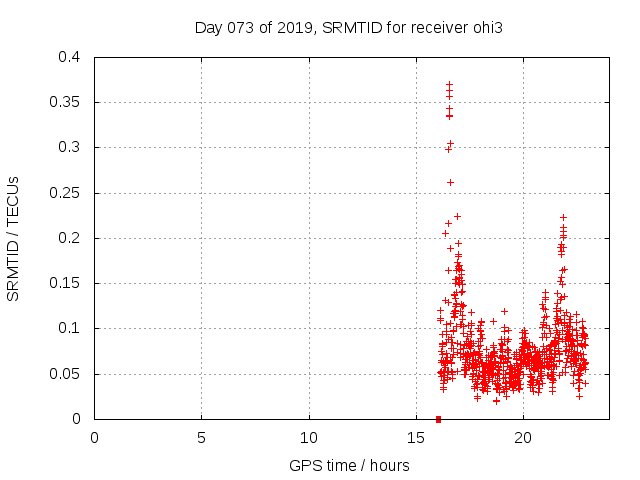 Day 073 of 2019, SRMTID for receiver ohi3

SRMTID / TECUs

0.4
0.35
0.3
0.25
0.2
0.15
0.1
0.05
0

0
5
10
15
20

GPS time / hours